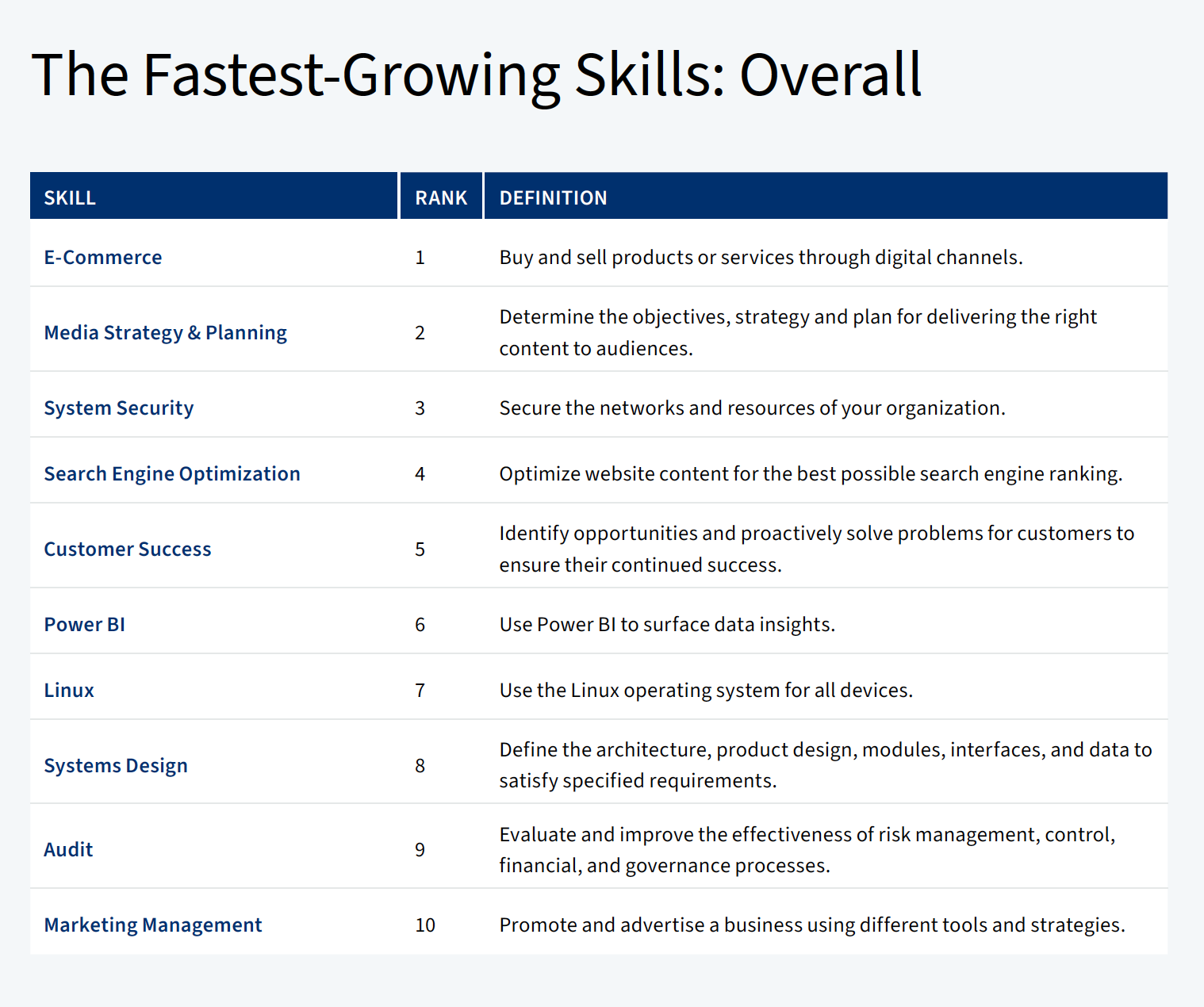 The Fastest-Growing Skills: Overall

| SKILL | RANK | DEFINITION |
|---|---|---|
| E-Commerce | 1 | Buy and sell products or services through digital channels. |
| Media Strategy & Planning | 2 | Determine the objectives, strategy and plan for delivering the right content to audiences. |
| System Security | 3 | Secure the networks and resources of your organization. |
| Search Engine Optimization | 4 | Optimize website content for the best possible search engine ranking. |
| Customer Success | 5 | Identify opportunities and proactively solve problems for customers to ensure their continued success. |
| Power BI | 6 | Use Power BI to surface data insights. |
| Linux | 7 | Use the Linux operating system for all devices. |
| Systems Design | 8 | Define the architecture, product design, modules, interfaces, and data to satisfy specified requirements. |
| Audit | 9 | Evaluate and improve the effectiveness of risk management, control, financial, and governance processes. |
| Marketing Management | 10 | Promote and advertise a business using different tools and strategies. |